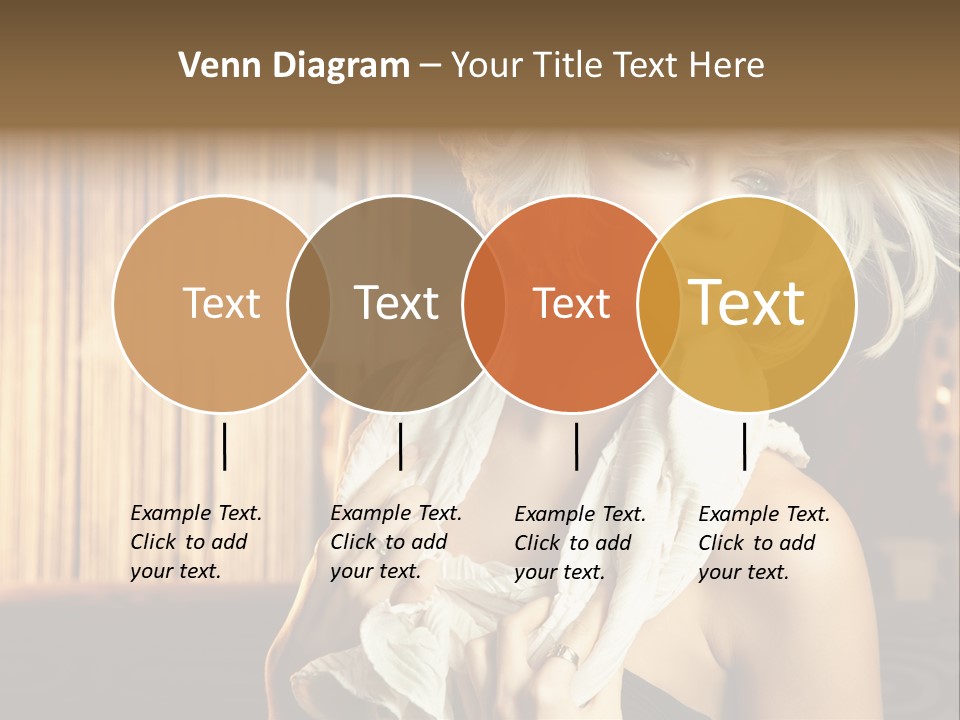 Venn Diagram – Your Title Text Here

Text

Text

Text

Text

Example Text. Click to add your text.

Example Text. Click to add your text.

Example Text. Click to add your text.

Example Text. Click to add your text.